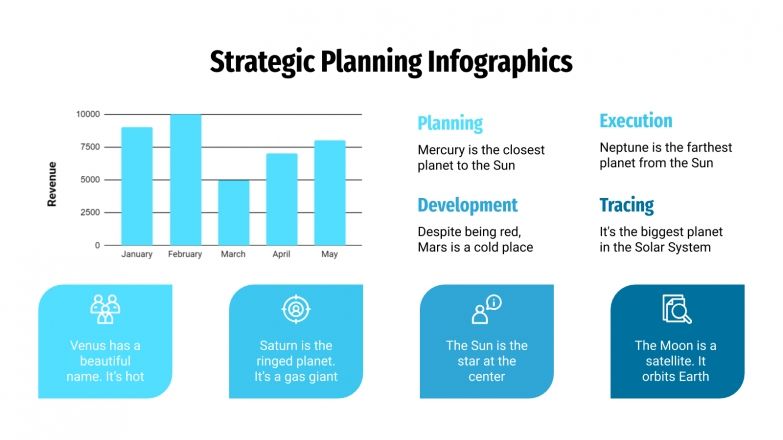 Strategic Planning Infographics

Revenue

10000
7500
5000
2500
0

January February March April May

Planning

Mercury is the closest planet to the Sun

Execution

Neptune is the farthest planet from the Sun

Development

Despite being red, Mars is a cold place

Tracing

It's the biggest planet in the Solar System

Venus has a beautiful name. It's hot

Saturn is the ringed planet. It's a gas giant

The Sun is the star at the center

The Moon is a satellite. It orbits Earth